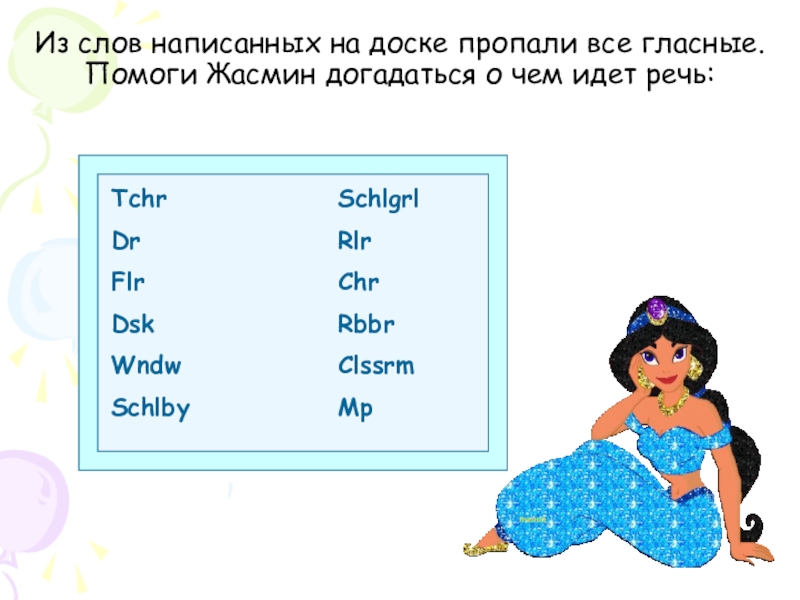 Из слов написанных на доске пропали все гласные. Помоги Жасмин догадаться о чем идет речь:

Tchr
Dr
Flr
Dsk
Wndw
Schlby

Schlgrl
Rlr
Chr
Rbbr
Clssrm
Mp